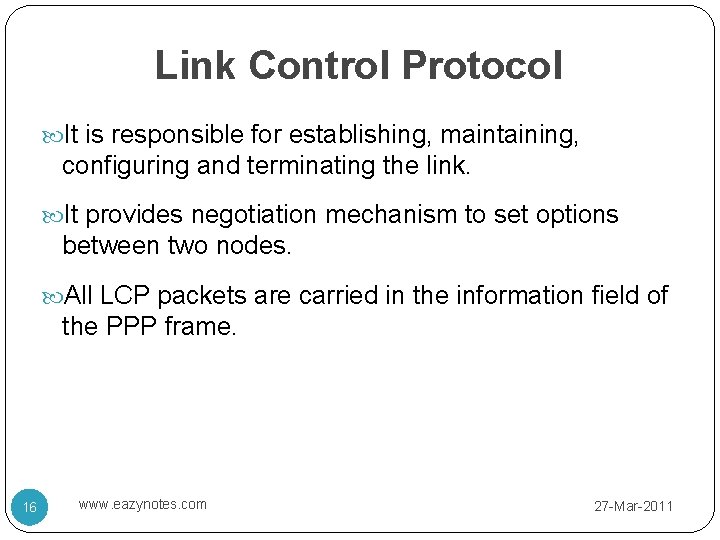 Link Control Protocol

It is responsible for establishing, maintaining, configuring and terminating the link.

It provides negotiation mechanism to set options between two nodes.

All LCP packets are carried in the information field of the PPP frame.

16

www.eazynotes.com

27-Mar-2011